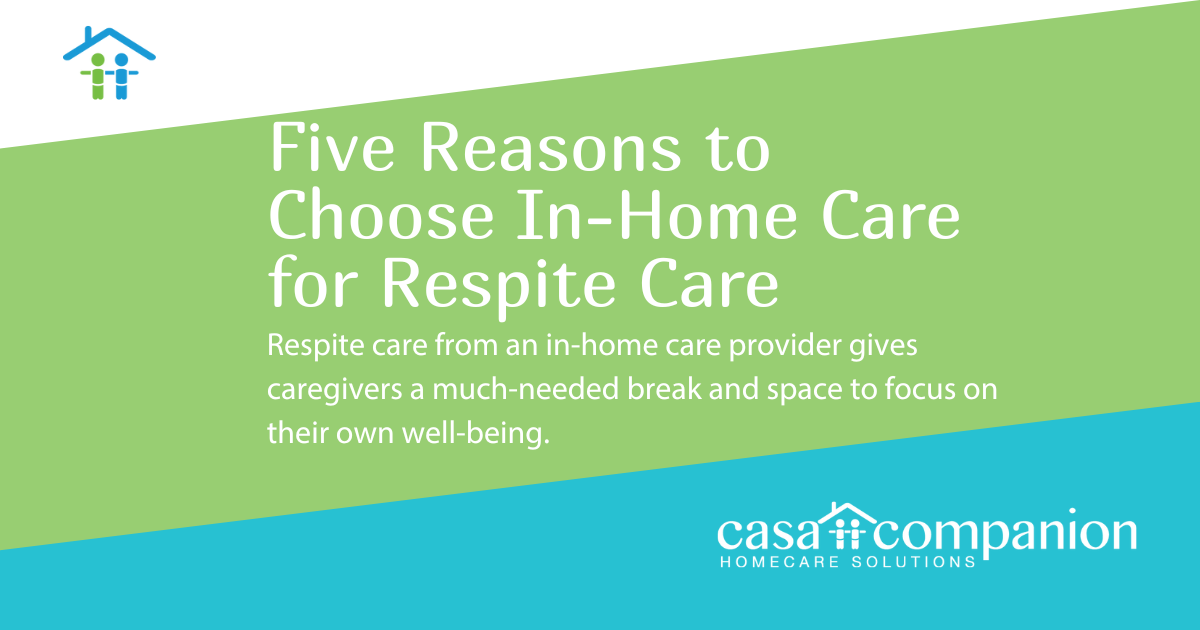 Five Reasons to Choose In-Home Care for Respite Care

Respite care from an in-home care provider gives caregivers a much-needed break and space to focus on their own well-being.

casa companion
HOMECARE SOLUTIONS